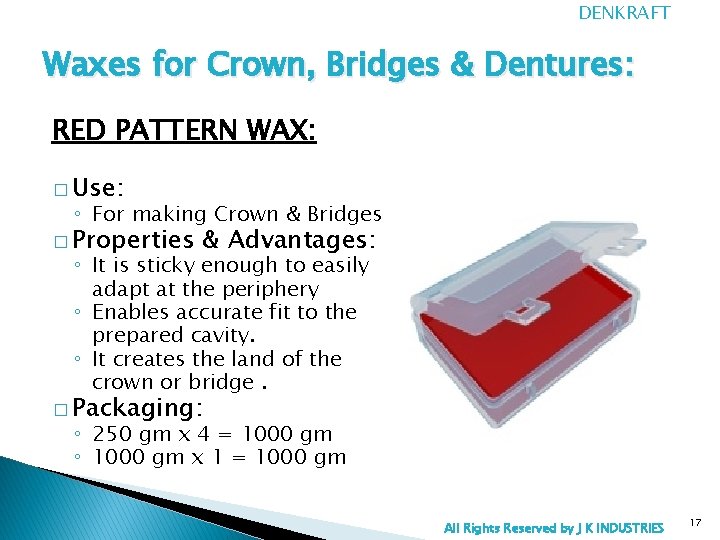 DENKRAFT

Waxes for Crown, Bridges & Dentures:

RED PATTERN WAX:

□ Use:
◦ For making Crown & Bridges
□ Properties & Advantages:
◦ It is sticky enough to easily adapt at the periphery
◦ Enables accurate fit to the prepared cavity.
◦ It creates the land of the crown or bridge .
□ Packaging:
◦ 250 gm x 4 = 1000 gm
◦ 1000 gm x 1 = 1000 gm

All Rights Reserved by J K INDUSTRIES

17